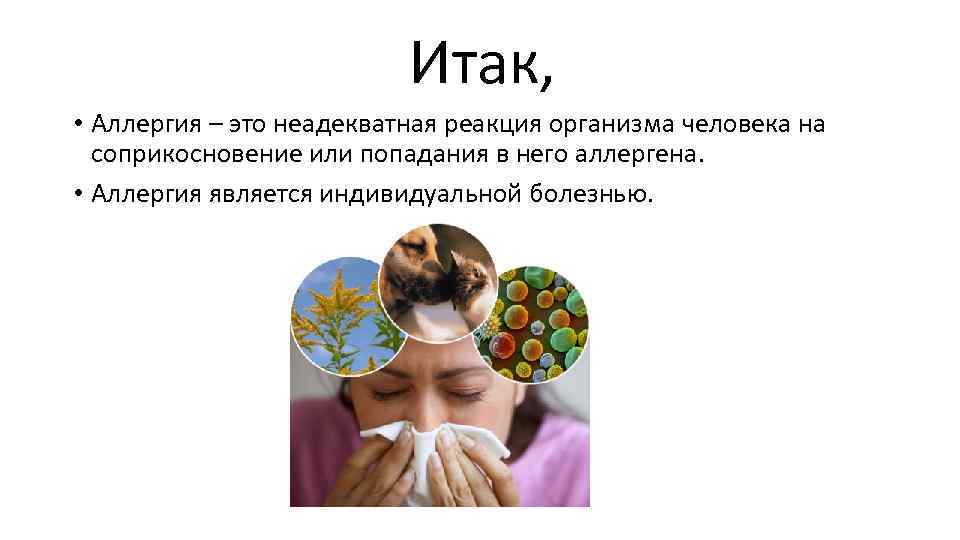 Итак,

• Аллергия – это неадекватная реакция организма человека на соприкосновение или попадания в него аллергена.
• Аллергия является индивидуальной болезнью.